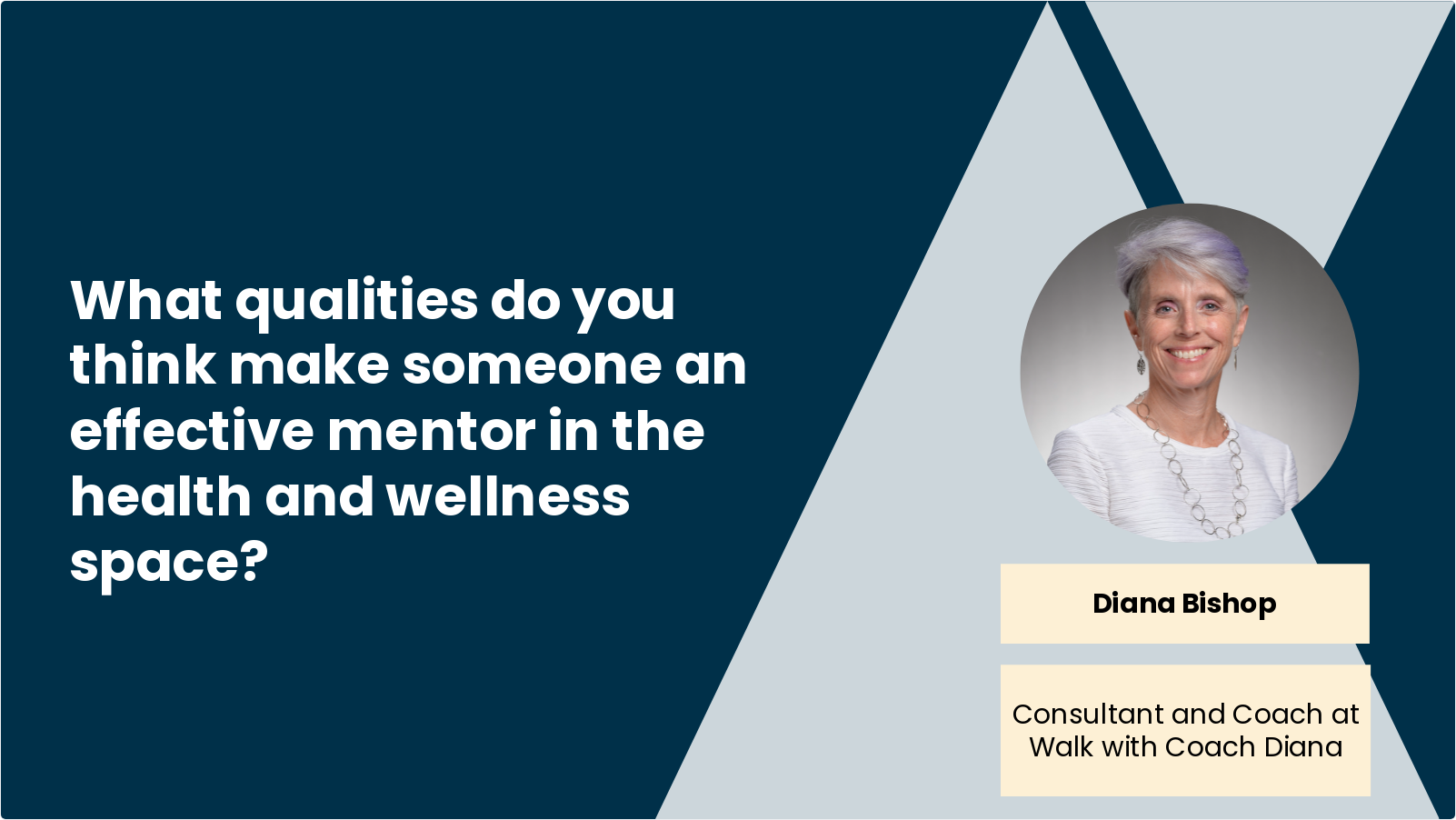 What qualities do you think make someone an effective mentor in the health and wellness space?

Diana Bishop

Consultant and Coach at Walk with Coach Diana